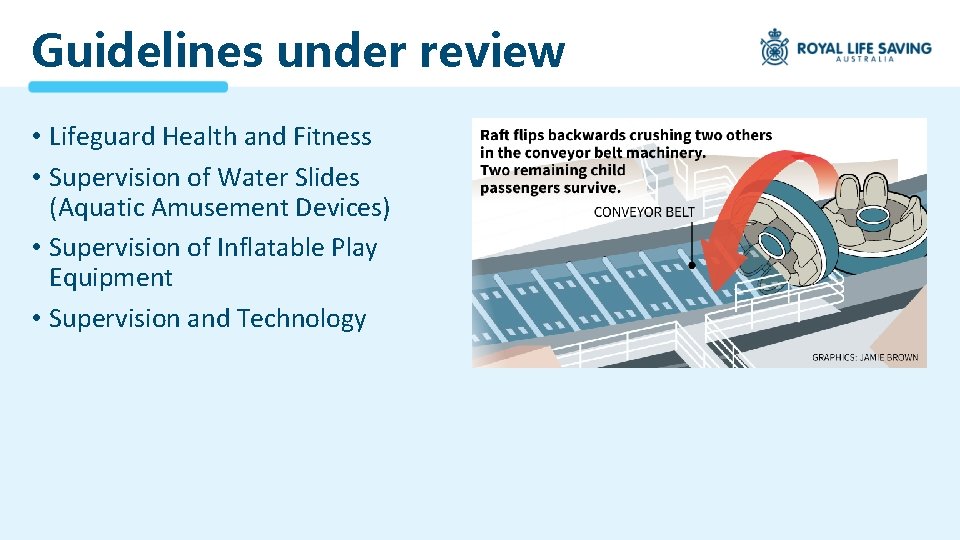 Guidelines under review

ROYAL LIFE SAVING
AUSTRALIA

• Lifeguard Health and Fitness
• Supervision of Water Slides (Aquatic Amusement Devices)
• Supervision of Inflatable Play Equipment
• Supervision and Technology

Raft flips backwards crushing two others in the conveyor belt machinery. Two remaining child passengers survive.

CONVEYOR BELT

GRAPHICS: JAMIE BROWN